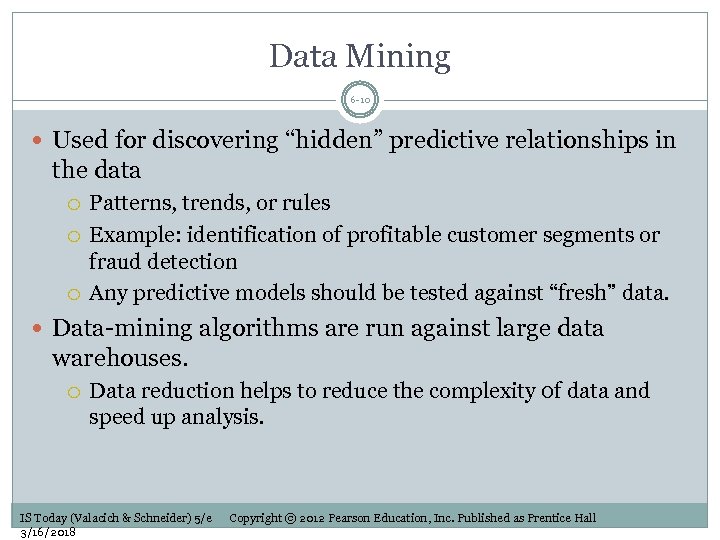 Data Mining

6-10

Used for discovering “hidden” predictive relationships in the data

Patterns, trends, or rules

Example: identification of profitable customer segments or fraud detection

Any predictive models should be tested against “fresh” data.

Data-mining algorithms are run against large data warehouses.

Data reduction helps to reduce the complexity of data and speed up analysis.

IS Today (Valacich & Schneider) 5/e Copyright © 2012 Pearson Education, Inc. Published as Prentice Hall
3/16/2018